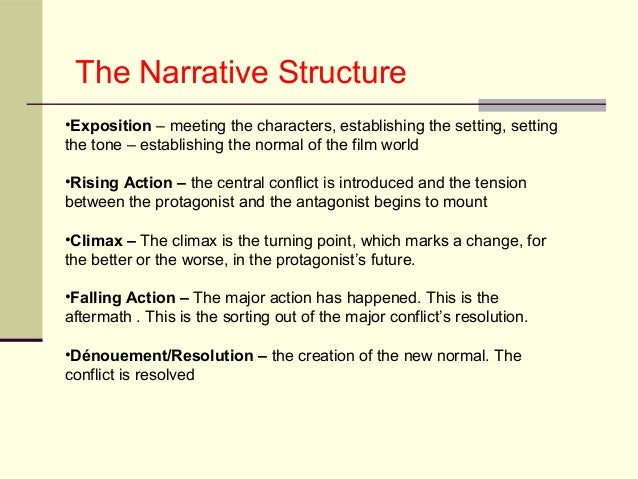 The Narrative Structure

•Exposition – meeting the characters, establishing the setting, setting the tone – establishing the normal of the film world

•Rising Action – the central conflict is introduced and the tension between the protagonist and the antagonist begins to mount

•Climax – The climax is the turning point, which marks a change, for the better or the worse, in the protagonist's future.

•Falling Action – The major action has happened. This is the aftermath . This is the sorting out of the major conflict's resolution.

•Dénouement/Resolution – the creation of the new normal. The conflict is resolved